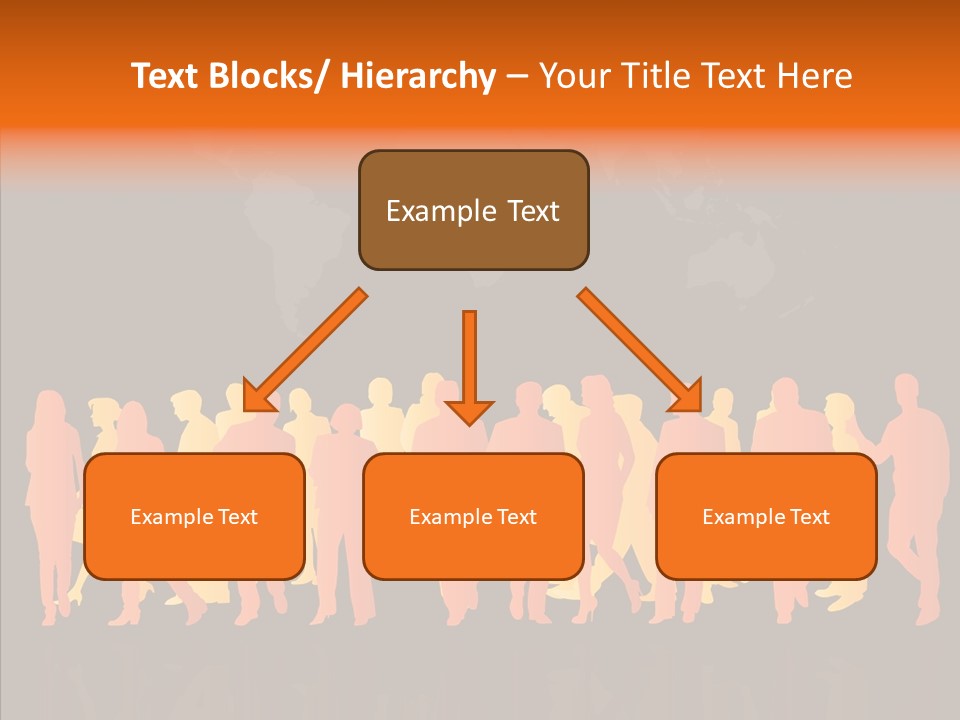 Text Blocks/ Hierarchy – Your Title Text Here

Example Text

Example Text

Example Text

Example Text